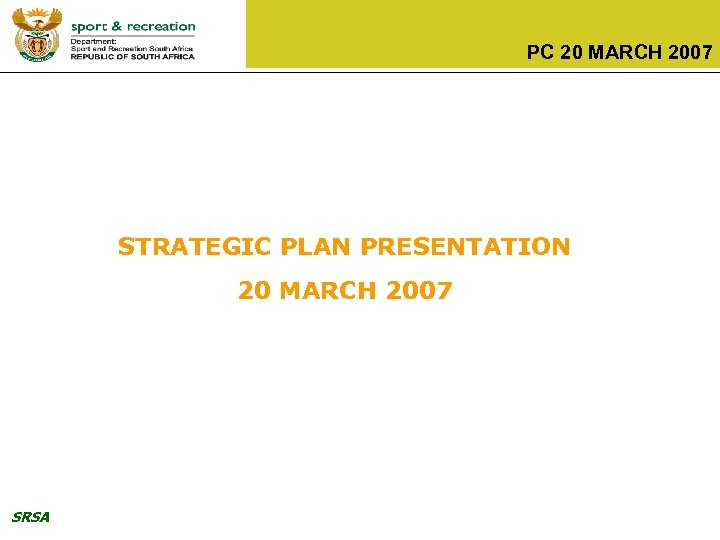 sport & recreation
Department:
Sport and Recreation South Africa
REPUBLIC OF SOUTH AFRICA

PC 20 MARCH 2007

STRATEGIC PLAN PRESENTATION

20 MARCH 2007

SRSA